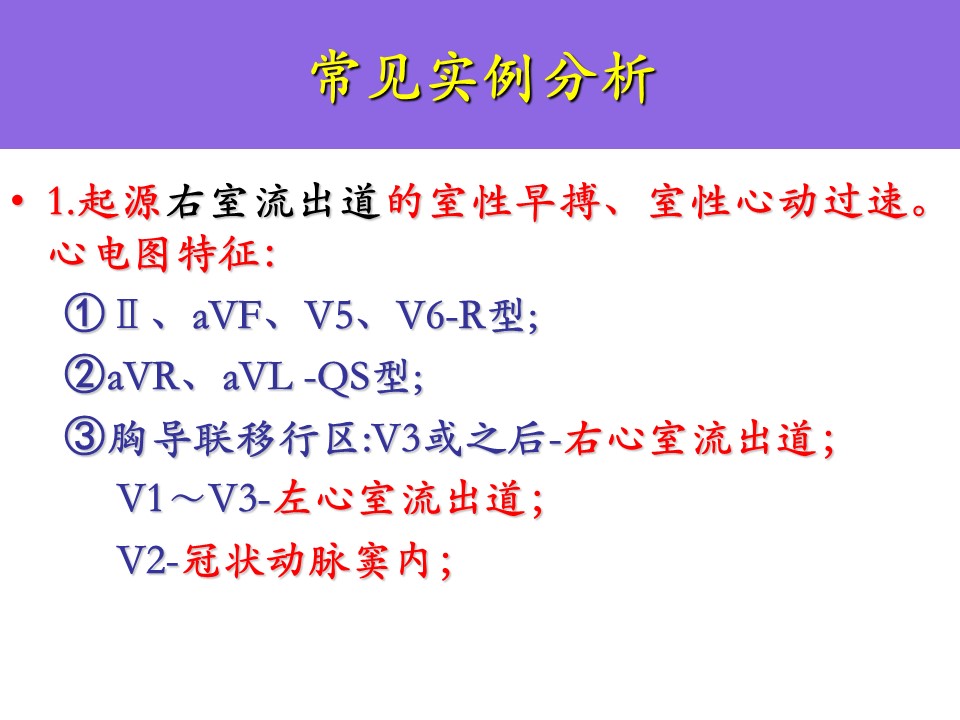 常见实例分析

• 1.起源右室流出道的室性早搏、室性心动过速。心电图特征:

①Ⅱ、aVF、V5、V6-R型;

②aVR、aVL -QS型;

③胸导联移行区:V3或之后-右心室流出道;

V1～V3-左心室流出道;

V2-冠状动脉窦内;